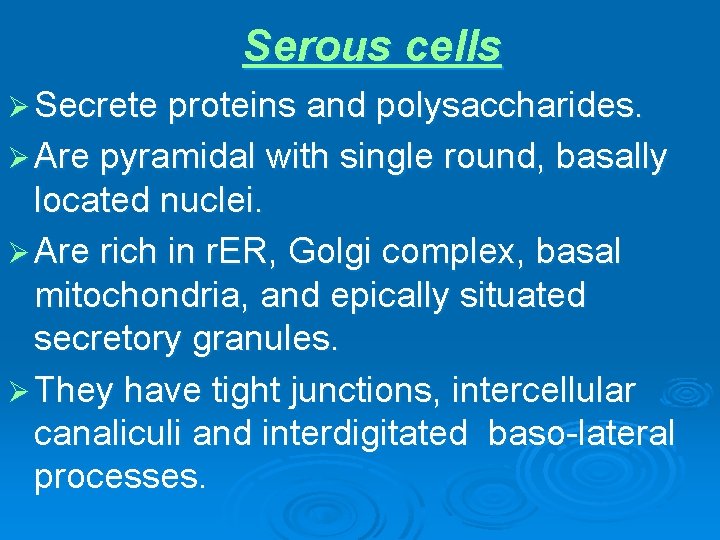 Serous cells

➢ Secrete proteins and polysaccharides.

➢ Are pyramidal with single round, basally located nuclei.

➢ Are rich in rER, Golgi complex, basal mitochondria, and epically situated secretory granules.

➢ They have tight junctions, intercellular canaliculi and interdigitated baso-lateral processes.